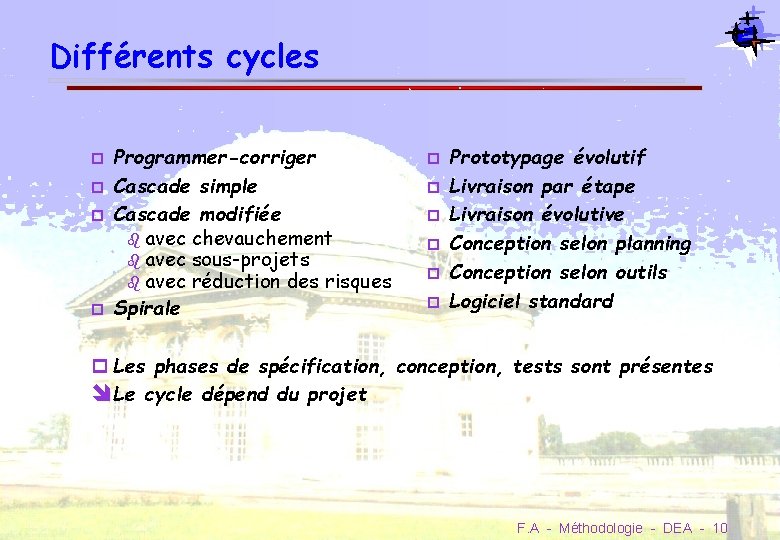 Différents cycles

Programmer-corriger
Cascade simple
Cascade modifiée
avec chevauchement
avec sous-projets
avec réduction des risques
Spirale

Prototypage évolutif
Livraison par étape
Livraison évolutive
Conception selon planning
Conception selon outils
Logiciel standard

Les phases de spécification, conception, tests sont présentes
Le cycle dépend du projet

F.A - Méthodologie - DEA - 10